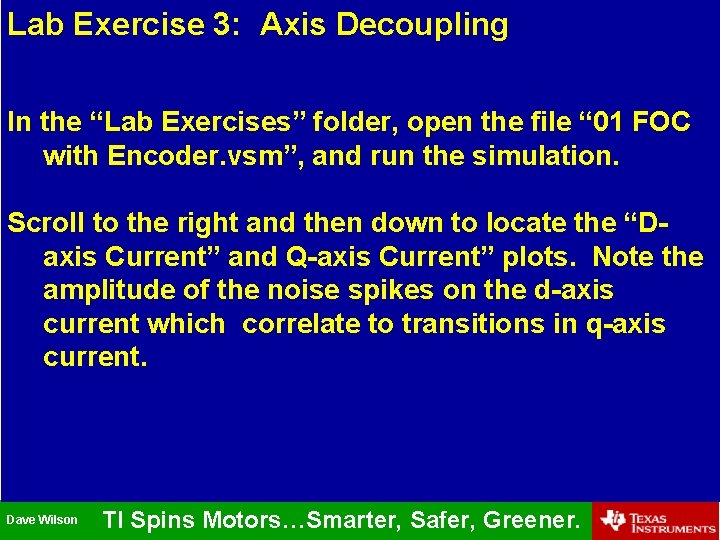 Lab Exercise 3: Axis Decoupling

In the “Lab Exercises” folder, open the file “01 FOC with Encoder.vsm”, and run the simulation.

Scroll to the right and then down to locate the “D-axis Current” and Q-axis Current” plots. Note the amplitude of the noise spikes on the d-axis current which correlate to transitions in q-axis current.

Dave Wilson TI Spins Motors…Smarter, Safer, Greener. TEXAS INSTRUMENTS